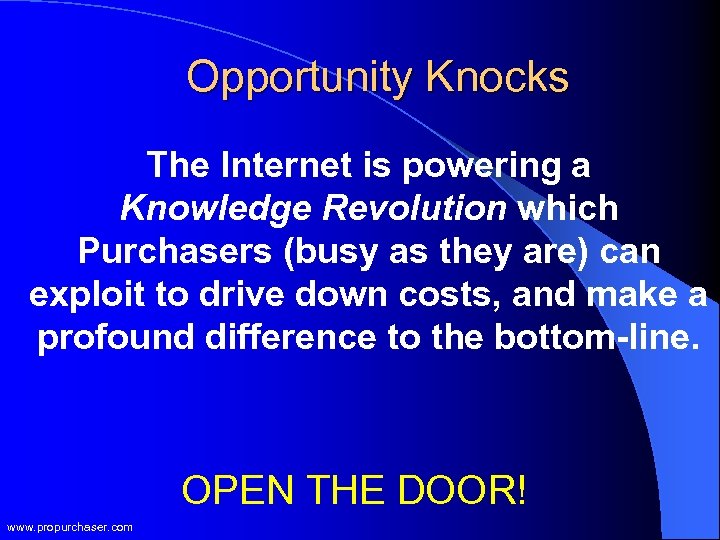 Opportunity Knocks

The Internet is powering a Knowledge Revolution which Purchasers (busy as they are) can exploit to drive down costs, and make a profound difference to the bottom-line.

OPEN THE DOOR!

www.propurchaser.com